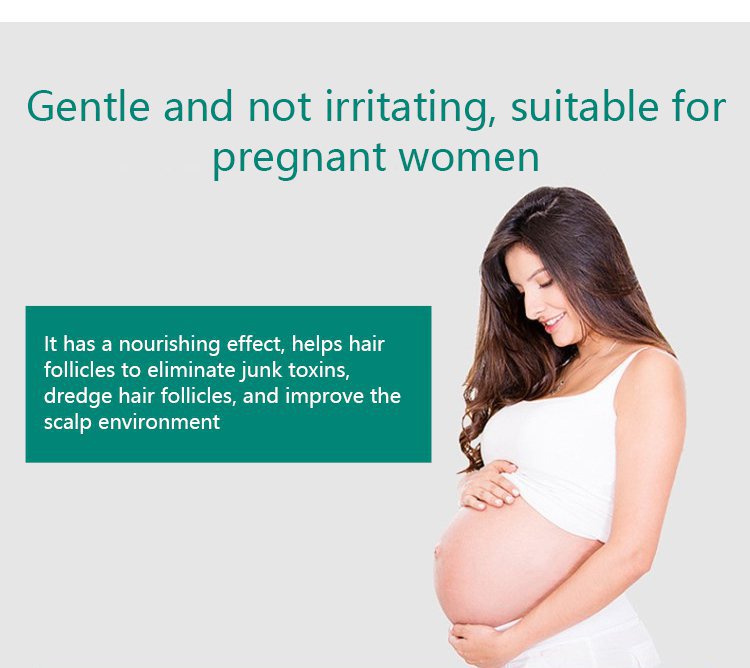 Gentle and not irritating, suitable for pregnant women

It has a nourishing effect, helps hair follicles to eliminate junk toxins, dredge hair follicles, and improve the scalp environment